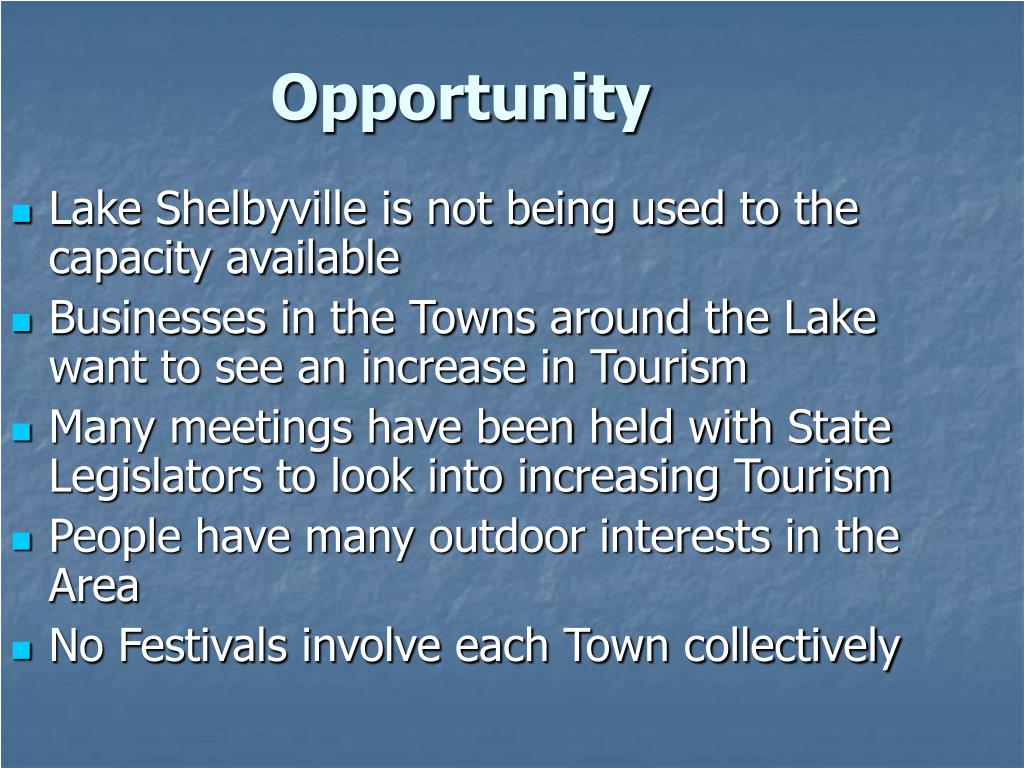 Opportunity

- Lake Shelbyville is not being used to the capacity available
- Businesses in the Towns around the Lake want to see an increase in Tourism
- Many meetings have been held with State Legislators to look into increasing Tourism
- People have many outdoor interests in the Area
- No Festivals involve each Town collectively